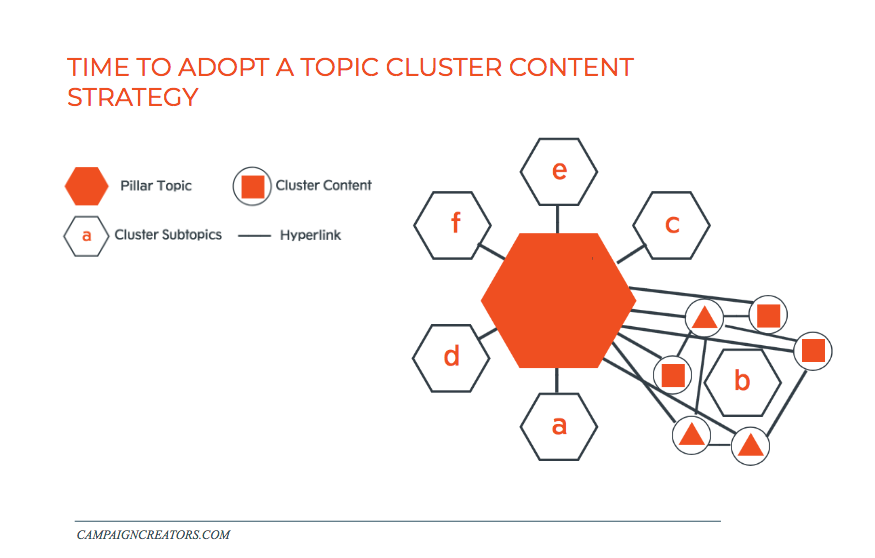 TIME TO ADOPT A TOPIC CLUSTER CONTENT STRATEGY

Pillar Topic

Cluster Content

a Cluster Subtopics

Hyperlink

e

f

c

d

b

a

CAMPAIGNCREATORS.COM